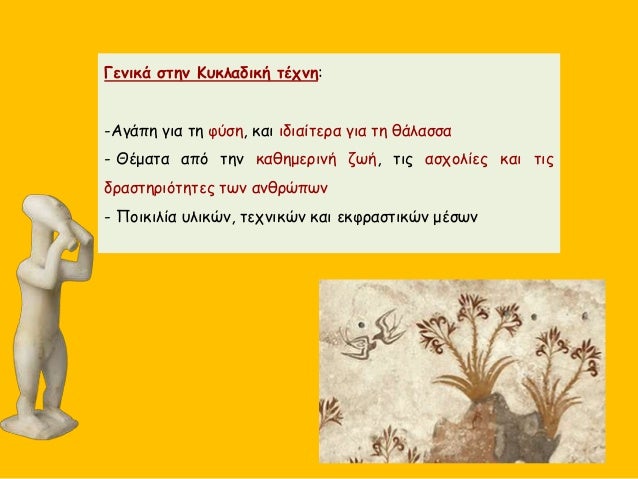 Γενικά στην Κυκλαδική τέχνη:

-Αγάπη για τη φύση, και ιδιαίτερα για τη θάλασσα

- Θέματα από την καθημερινή ζωή, τις ασχολίες και τις δραστηριότητες των ανθρώπων

- Ποικιλία υλικών, τεχνικών και εκφραστικών μέσων